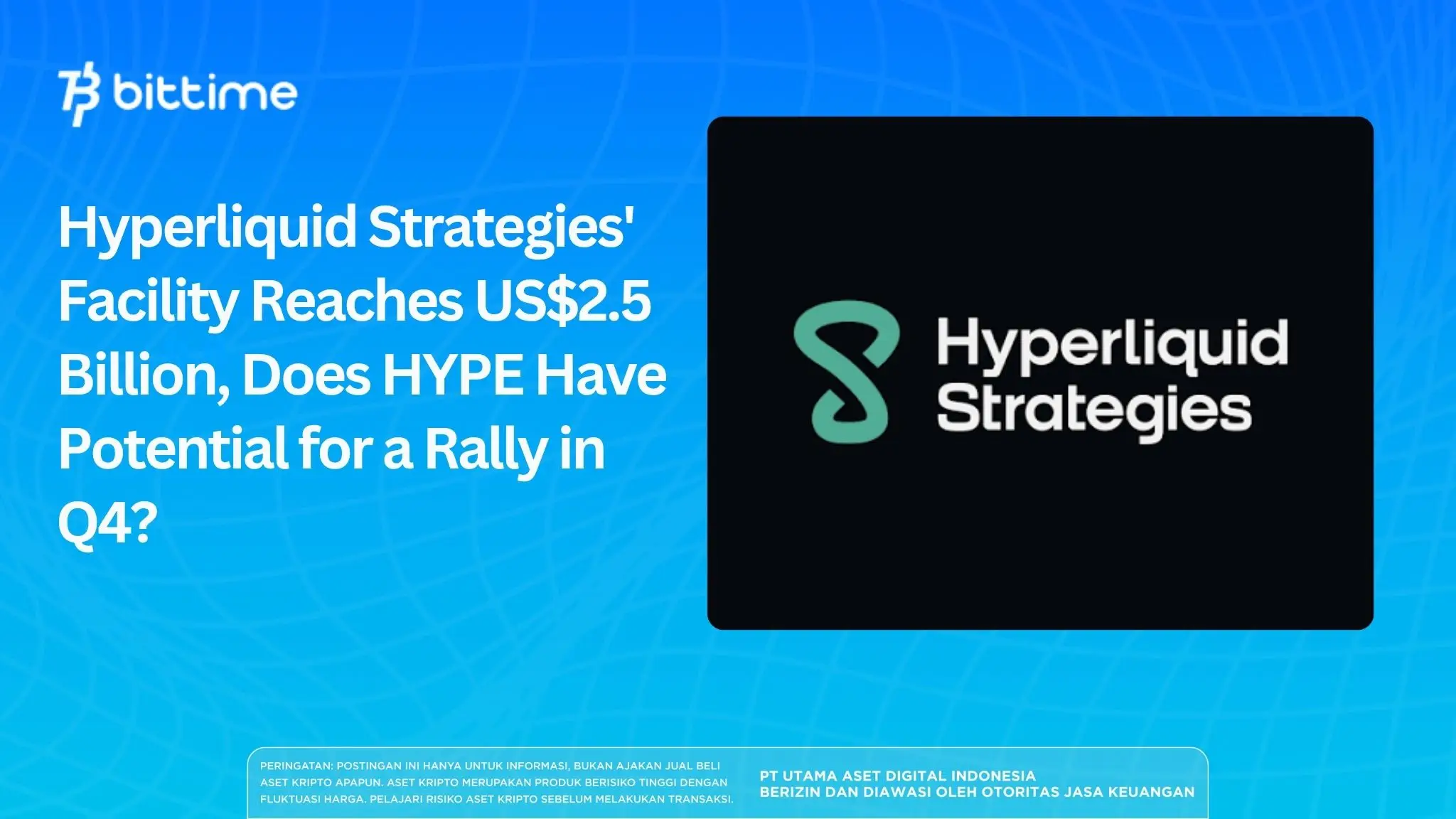 bittime

Hyperliquid Strategies' Facility Reaches US$2.5 Billion, Does HYPE Have Potential for a Rally in Q4?

Hyperliquid Strategies

PERINGATAN: POSTINGAN INI HANYA UNTUK INFORMASI, BUKAN AJAKAN JUAL BELI ASET KRIPTO APAPUN. ASET KRIPTO MERUPAKAN PRODUK BERISIKO TINGGI DENGAN FLUKTUASI HARGA. PELAJARI RISIKO ASET KRIPTO SEBELUM MELAKUKAN TRANSAKSI.

PT UTAMA ASET DIGITAL INDONESIA
BERIZIN DAN DIAWASI OLEH OTORITAS JASA KEUANGAN